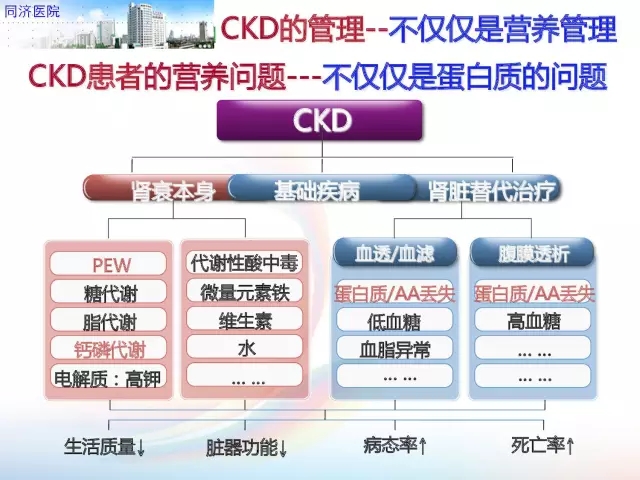 同济医院

CKD的管理--不仅仅是营养管理

CKD患者的营养问题---不仅仅是蛋白质的问题

CKD

肾衰本身

基础疾病

肾脏替代治疗

PEW
糖代谢
脂代谢
钙磷代谢
电解质：高钾

代谢性酸中毒
微量元素铁
维生素
水
... ...

血透/血滤
蛋白质/AA丢失
低血糖
血脂异常
... ...

腹膜透析
蛋白质/AA丢失
高血糖
... ...
... ...

生活质量↓

脏器功能↓

病态率↑

死亡率↑